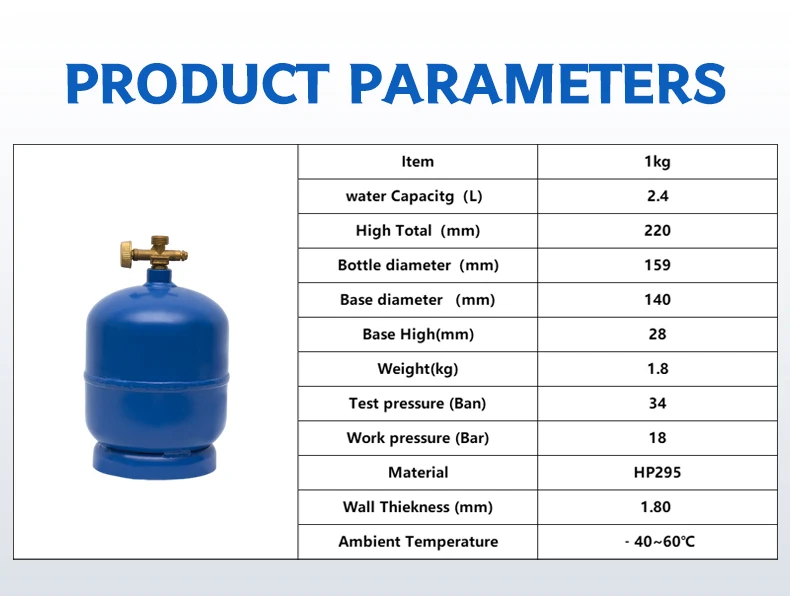 PRODUCT PARAMETERS

| Item | 1kg |
|---|---|
| water Capacitg (L) | 2.4 |
| High Total (mm) | 220 |
| Bottle diameter (mm) | 159 |
| Base diameter (mm) | 140 |
| Base High(mm) | 28 |
| Weight(kg) | 1.8 |
| Test pressure (Ban) | 34 |
| Work pressure (Bar) | 18 |
| Material | HP295 |
| Wall Thiekness (mm) | 1.80 |
| Ambient Temperature | - 40~60℃ |